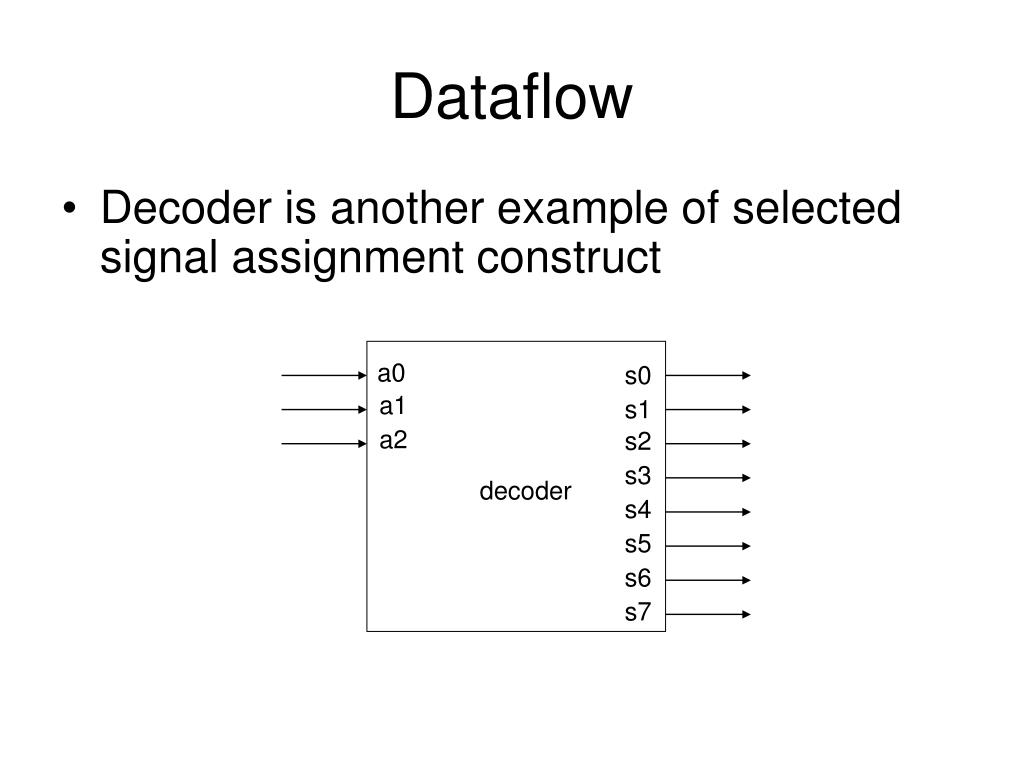 Dataflow

• Decoder is another example of selected signal assignment construct

a0
a1
a2

decoder

s0
s1
s2
s3
s4
s5
s6
s7